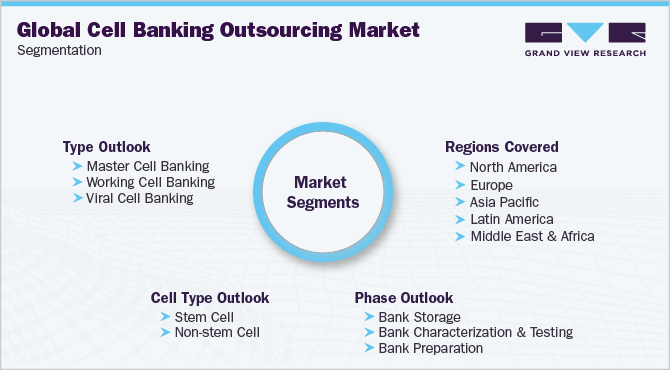 Global Cell Banking Outsourcing Market
Segmentation

GRAND VIEW RESEARCH

Type Outlook
Master Cell Banking
Working Cell Banking
Viral Cell Banking

Market Segments

Regions Covered
North America
Europe
Asia Pacific
Latin America
Middle East & Africa

Cell Type Outlook
Stem Cell
Non-stem Cell

Phase Outlook
Bank Storage
Bank Characterization & Testing
Bank Preparation